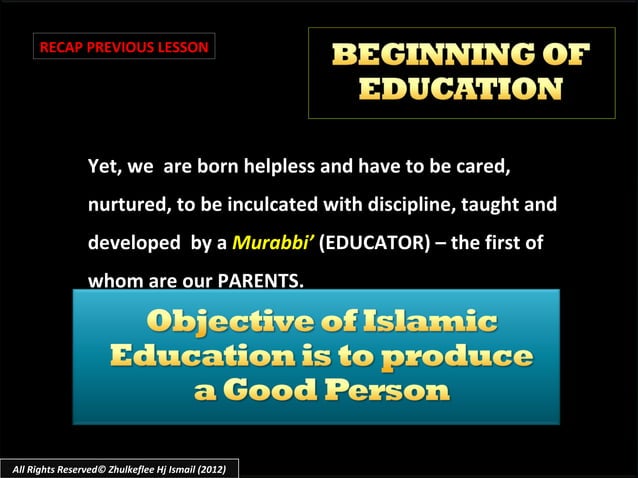 RECAP PREVIOUS LESSON

BEGINNING OF EDUCATION

Yet, we are born helpless and have to be cared, nurtured, to be inculcated with discipline, taught and developed by a Murabbi' (EDUCATOR) – the first of whom are our PARENTS.

Objective of Islamic Education is to produce a Good Person

All Rights Reserved© Zhulkeflee Hj Ismail (2012)